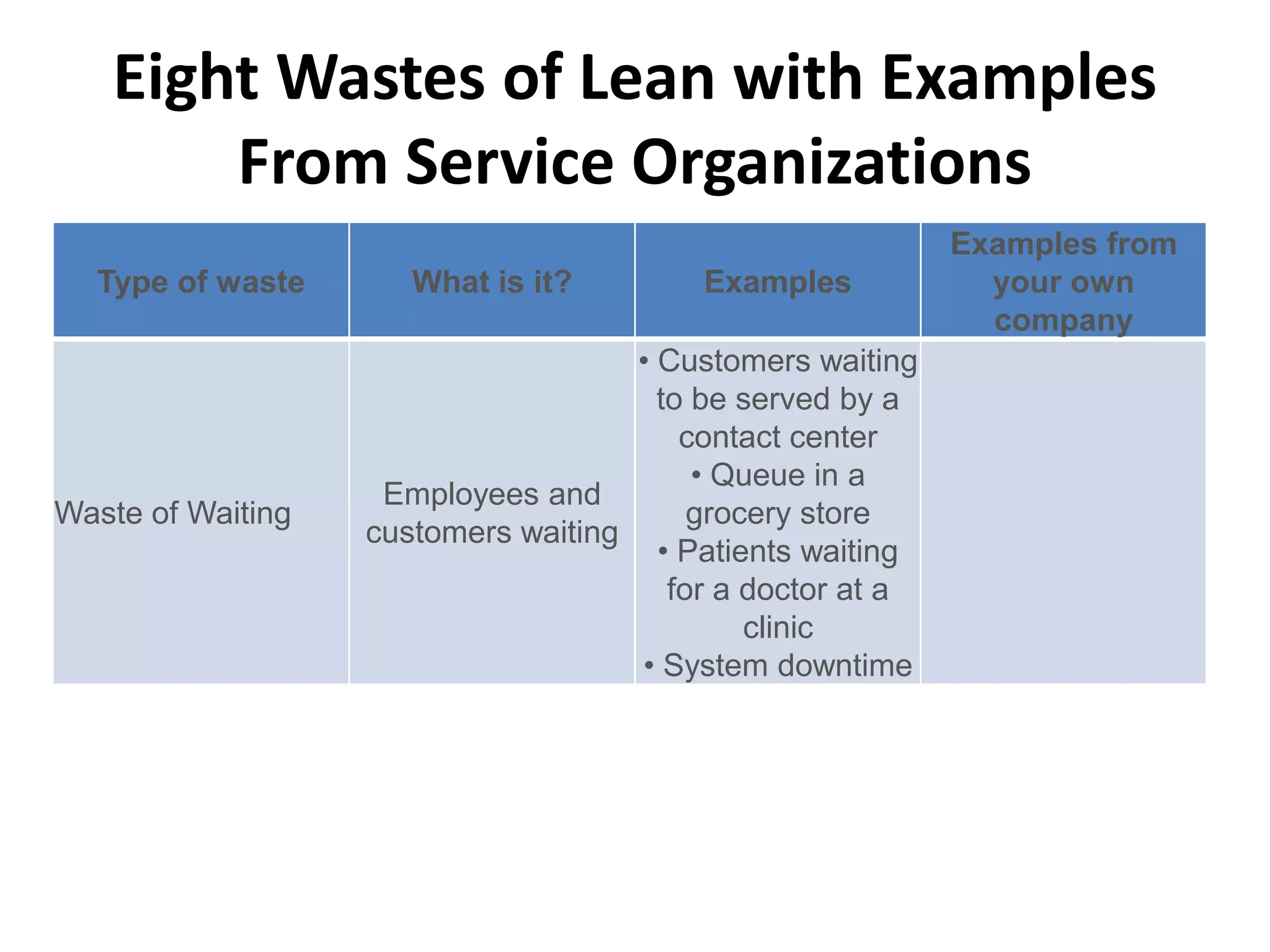 Eight Wastes of Lean with Examples From Service Organizations

| Type of waste | What is it? | Examples | Examples from your own company |
|---|---|---|---|
| Waste of Waiting | Employees and customers waiting | • Customers waiting to be served by a contact center • Queue in a grocery store • Patients waiting for a doctor at a clinic • System downtime | |